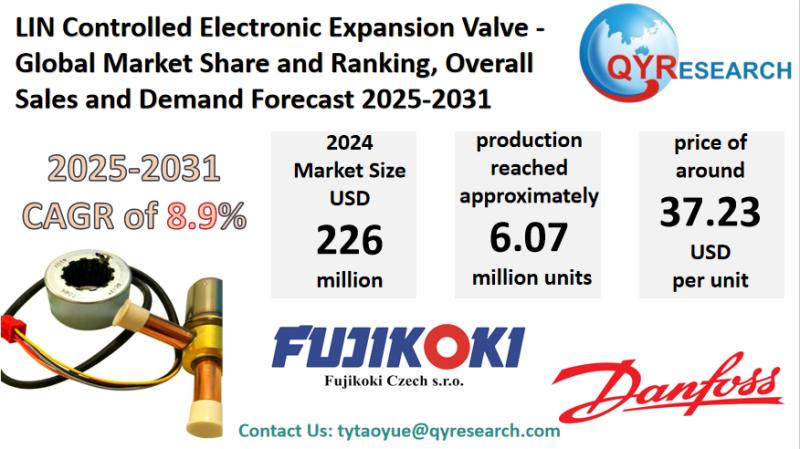 LIN Controlled Electronic Expansion Valve - Global Market Share and Ranking, Overall Sales and Demand Forecast 2025-2031

QYRESEARCH

2025-2031
CAGR of 8.9%

2024
Market Size
USD
226
million

production
reached
approximately
6.07
million units

price of
around
37.23
USD
per unit

FUJIKOKI
Fujikoki Czech s.r.o.

Danfoss

Contact Us: tytaoyue@qyresearch.com